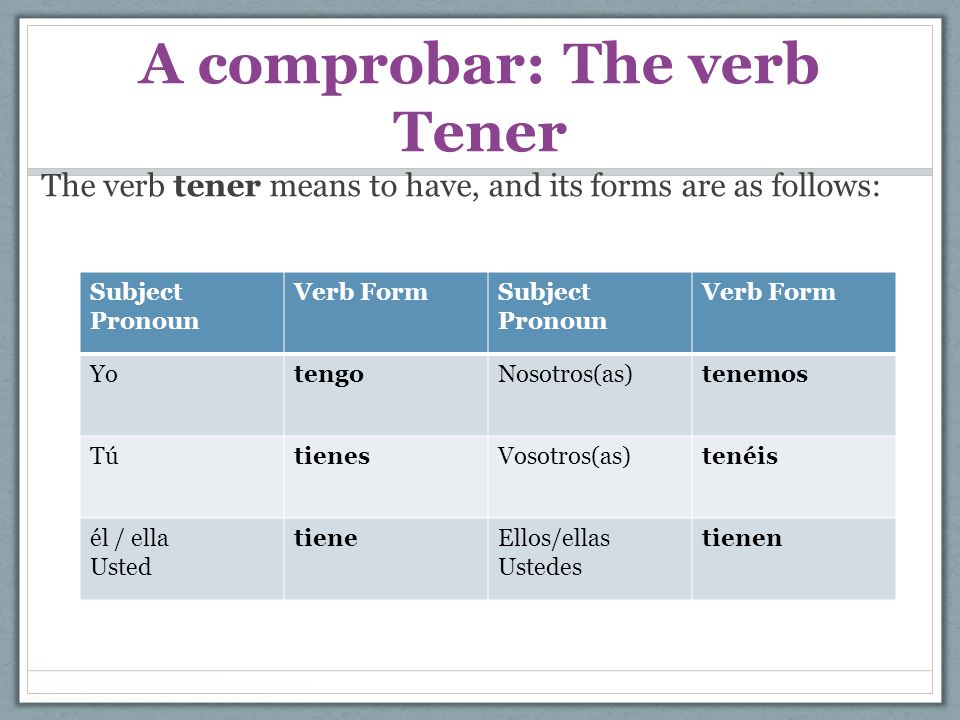 A comprobar: The verb Tener

The verb tener means to have, and its forms are as follows:

| Subject Pronoun | Verb Form | Subject Pronoun | Verb Form |
|---|---|---|---|
| Yo | tengo | Nosotros(as) | tenemos |
| Tú | tienes | Vosotros(as) | tenéis |
| él / ella Usted | tiene | Ellos/ellas Ustedes | tienen |